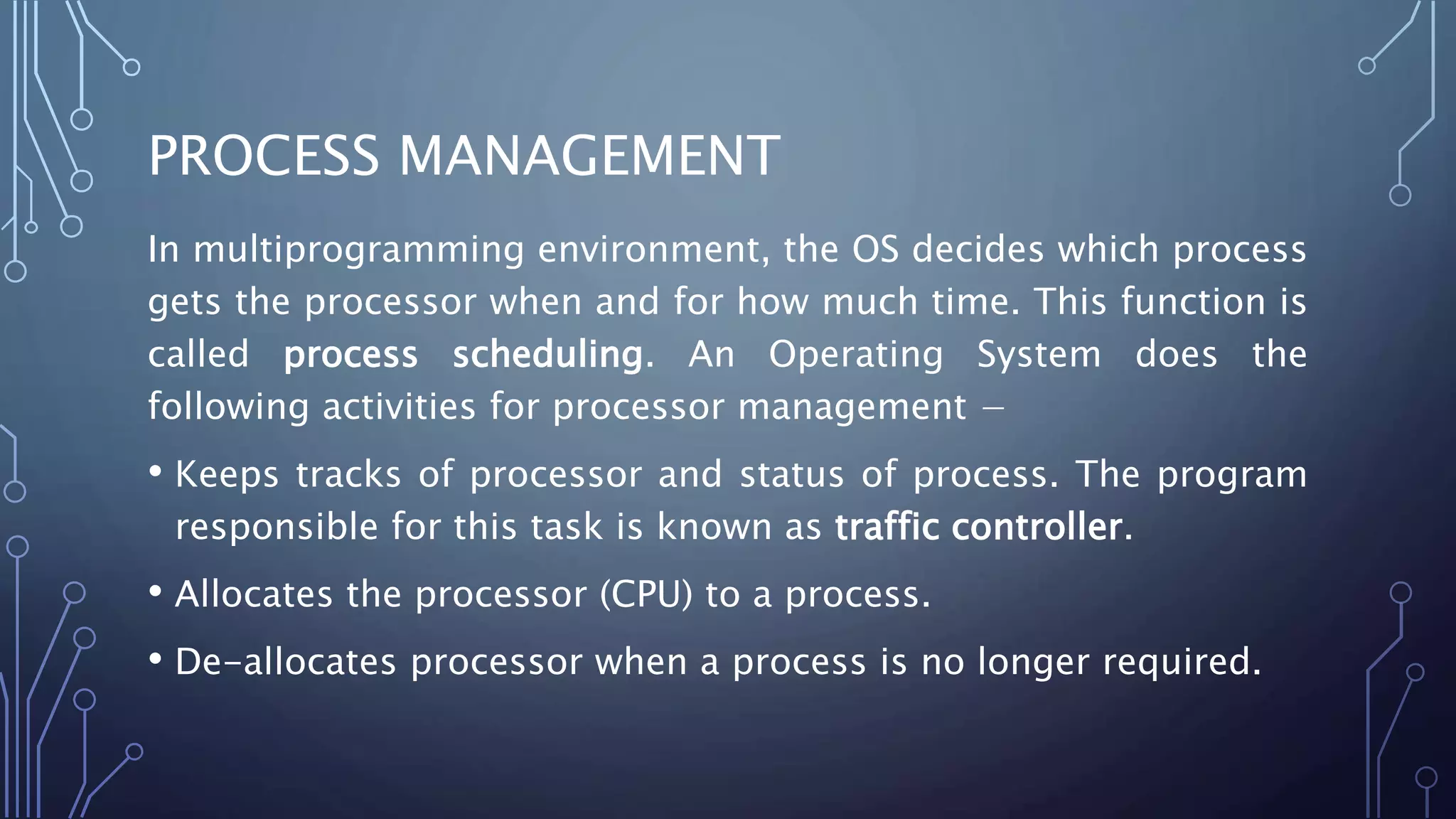 PROCESS MANAGEMENT

In multiprogramming environment, the OS decides which process gets the processor when and for how much time. This function is called process scheduling. An Operating System does the following activities for processor management –

• Keeps tracks of processor and status of process. The program responsible for this task is known as traffic controller.

• Allocates the processor (CPU) to a process.

• De-allocates processor when a process is no longer required.